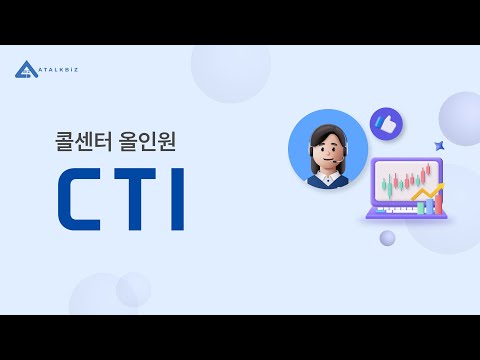 ATALKBIZ

콜센터 올인원

CTI